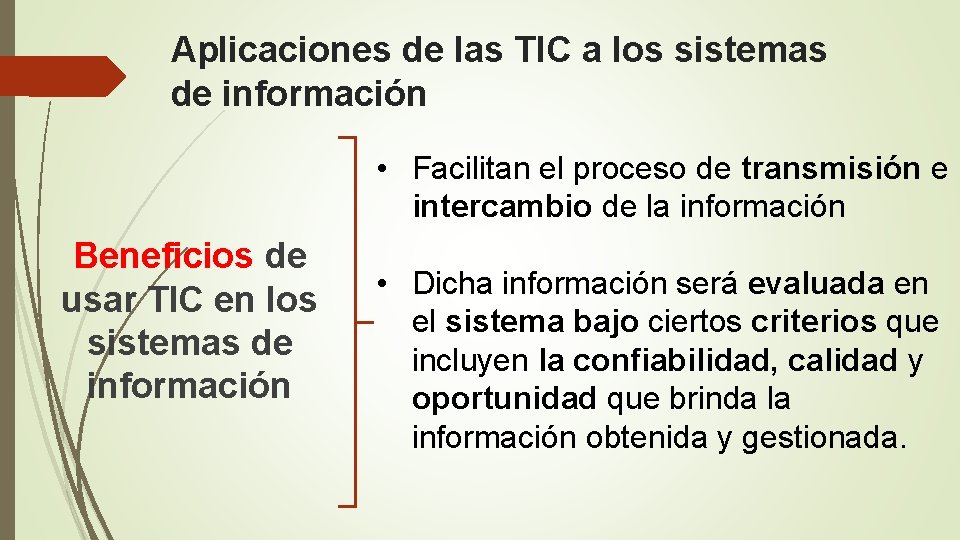 Aplicaciones de las TIC a los sistemas de información

Beneficios de usar TIC en los sistemas de información

• Facilitan el proceso de transmisión e intercambio de la información

• Dicha información será evaluada en el sistema bajo ciertos criterios que incluyen la confiabilidad, calidad y oportunidad que brinda la información obtenida y gestionada.